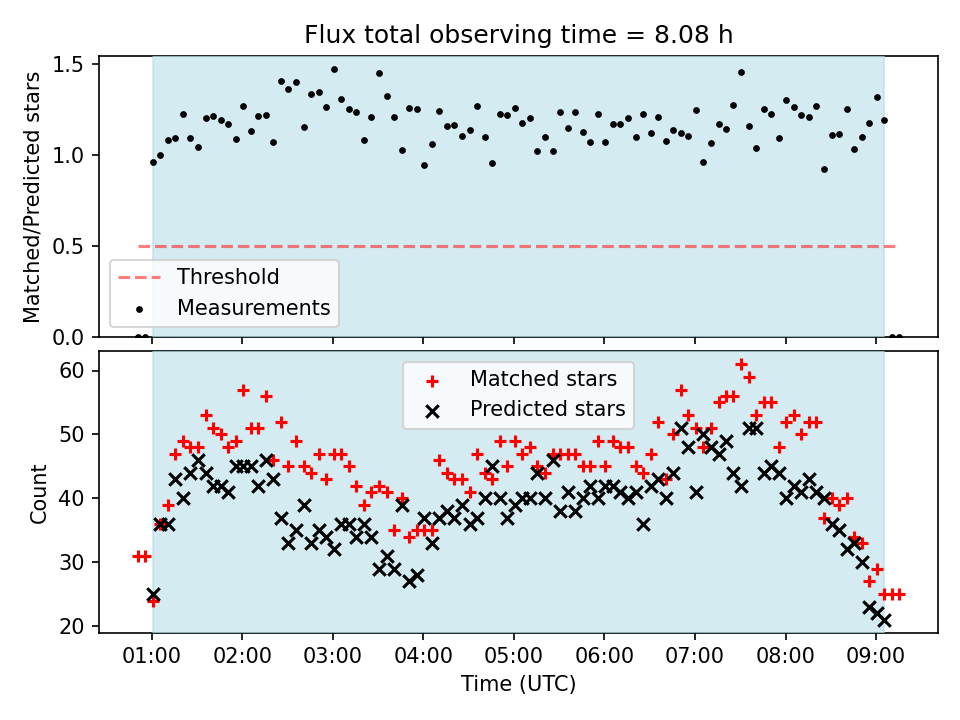 Flux total observing time = 8.08 h

Matched/Predicted stars

1.5
1.0
0.5
0.0

Threshold
Measurements

Count

60
50
40
30
20

Matched stars
Predicted stars

01:00 02:00 03:00 04:00 05:00 06:00 07:00 08:00 09:00

Time (UTC)